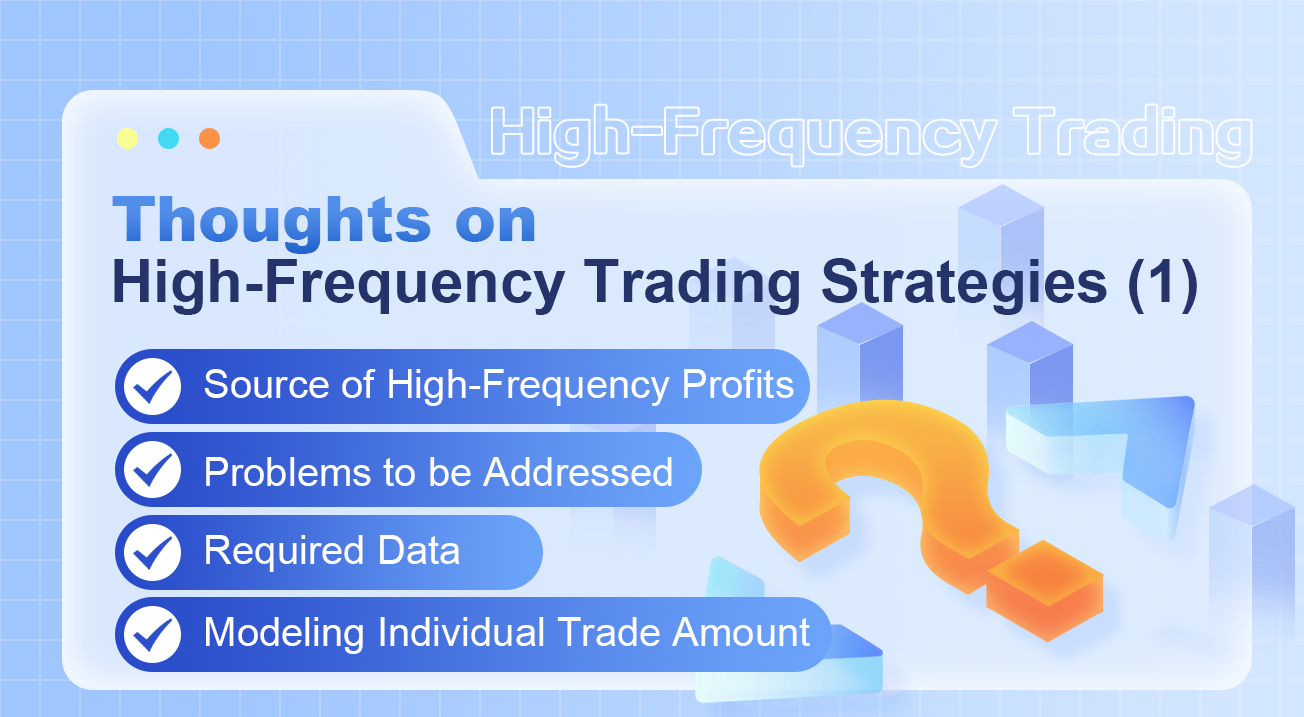 High-Frequency Trading

Thoughts on
High-Frequency Trading Strategies (1)

Source of High-Frequency Profits

Problems to be Addressed

Required Data

Modeling Individual Trade Amount